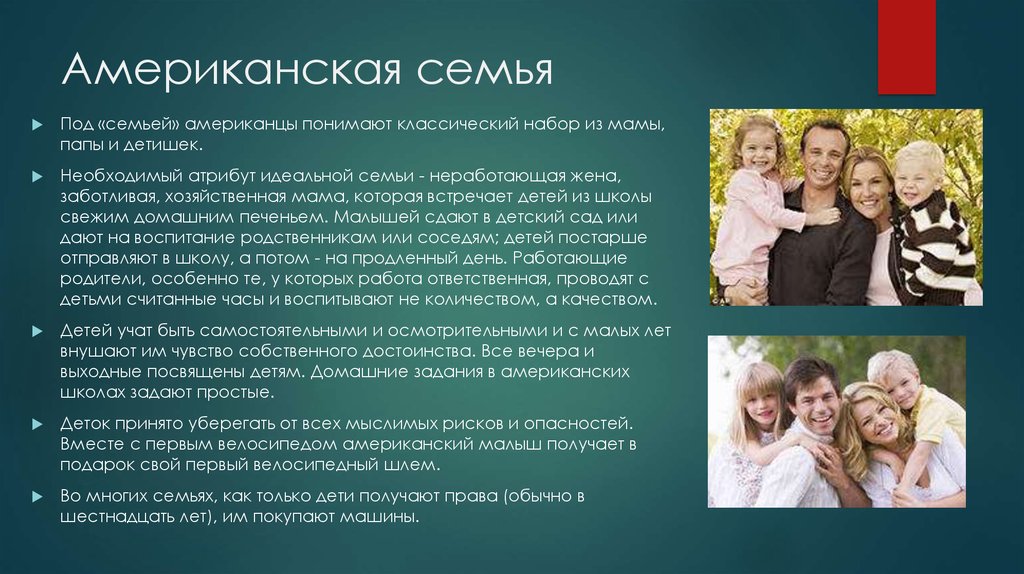 Американская семья

Под «семьей» американцы понимают классический набор из мамы, папы и детишек.

Необходимый атрибут идеальной семьи - неработающая жена, заботливая, хозяйственная мама, которая встречает детей из школы свежим домашним печеньем. Малышей сдают в детский сад или дают на воспитание родственникам или соседям; детей постарше отправляют в школу, а потом - на продленный день. Работающие родители, особенно те, у которых работа ответственная, проводят с детьми считанные часы и воспитывают не количеством, а качеством.

Детей учат быть самостоятельными и осмотрительными и с малых лет внушают им чувство собственного достоинства. Все вечера и выходные посвящены детям. Домашние задания в американских школах задают простые.

Деток принято уберегать от всех мыслимых рисков и опасностей. Вместе с первым велосипедом американский малыш получает в подарок свой первый велосипедный шлем.

Во многих семьях, как только дети получают права (обычно в шестнадцать лет), им покупают машины.